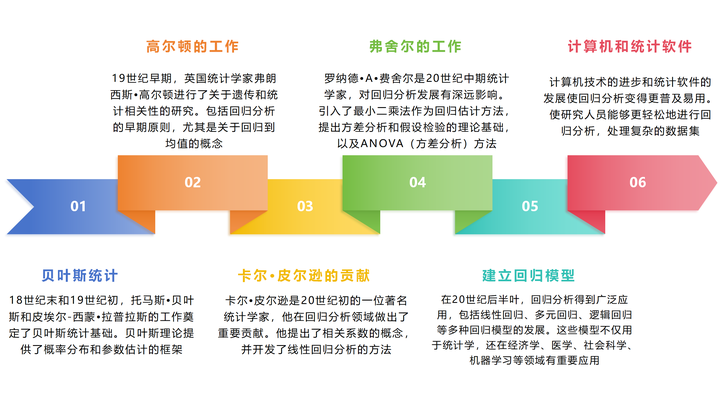 高尔顿的工作

19世纪早期，英国统计学家弗朗西斯•高尔顿进行了关于遗传和统计相关性的研究。包括回归分析的早期原则，尤其是关于回归到均值的概念

弗舍尔的工作

罗纳德•A•费舍尔是20世纪中期统计学家，对回归分析发展有深远影响。引入了最小二乘法作为回归估计方法，提出方差分析和假设检验的理论基础，以及ANOVA（方差分析）方法

计算机和统计软件

计算机技术的进步和统计软件的发展使回归分析变得更普及易用。使研究人员能够更轻松地进行回归分析，处理复杂的数据集

01

02

03

04

05

06

贝叶斯统计

18世纪末和19世纪初，托马斯•贝叶斯和皮埃尔-西蒙•拉普拉斯的工作奠定了贝叶斯统计基础。贝叶斯理论提供了概率分布和参数估计的框架

卡尔•皮尔逊的贡献

卡尔•皮尔逊是20世纪初的一位著名统计学家，他在回归分析领域做出了重要贡献。他提出了相关系数的概念，并开发了线性回归分析的方法

建立回归模型

在20世纪后半叶，回归分析得到广泛应用，包括线性回归、多元回归、逻辑回归等多种回归模型的发展。这些模型不仅用于统计学，还在经济学、医学、社会科学、机器学习等领域有重要应用